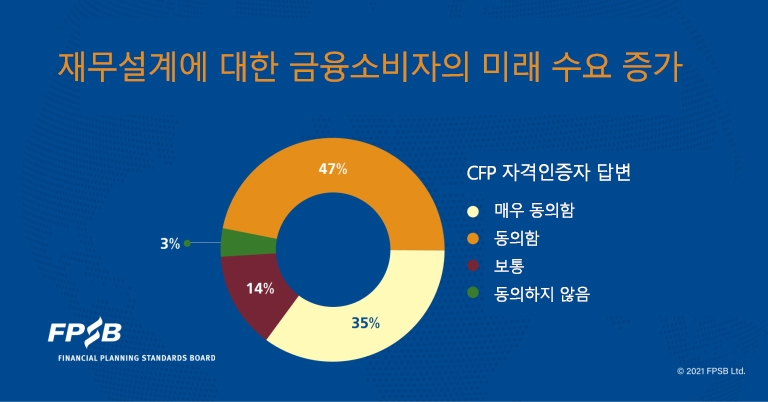 재무설계에 대한 금융소비자의 미래 수요 증가

47%

3%

14%

35%

CFP 자격인증자 답변

매우 동의함

동의함

보통

동의하지 않음

FPSB

FINANCIAL PLANNING STANDARDS BOARD

© 2021 FPSB Ltd.